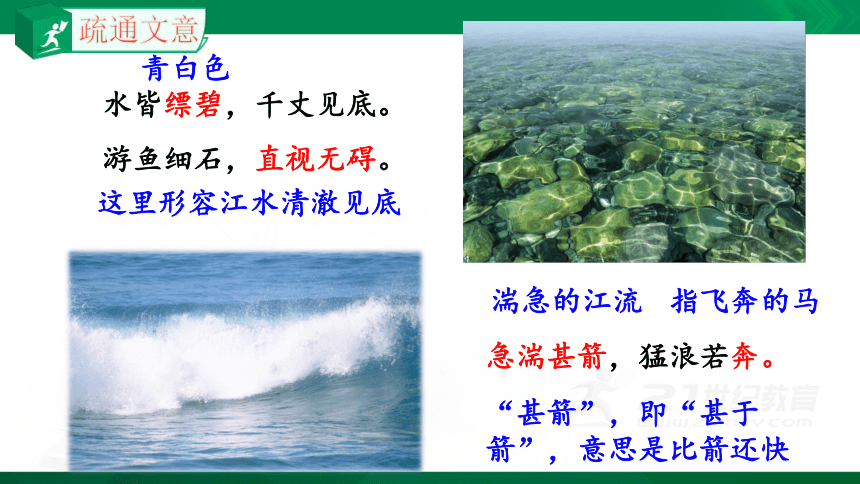 疏通文意

青白色

水皆缥碧，千丈见底。

游鱼细石，直视无碍。

这里形容江水清澈见底

湍急的江流　指飞奔的马

急湍甚箭，猛浪若奔。

“甚箭”，即“甚于箭”，意思是比箭还快

21世纪教育